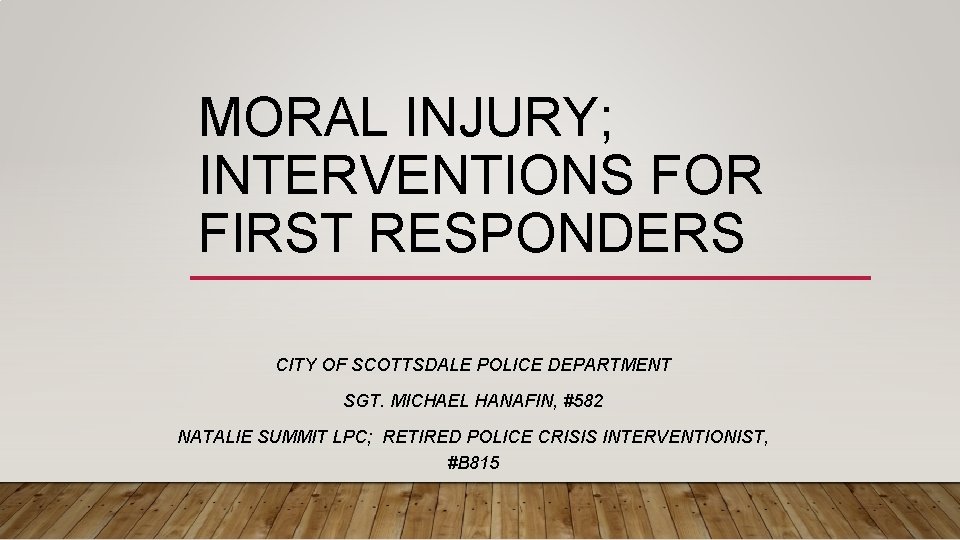 MORAL INJURY; INTERVENTIONS FOR FIRST RESPONDERS

CITY OF SCOTTSDALE POLICE DEPARTMENT

SGT. MICHAEL HANAFIN, #582

NATALIE SUMMIT LPC;  RETIRED POLICE CRISIS INTERVENTIONIST, #B815